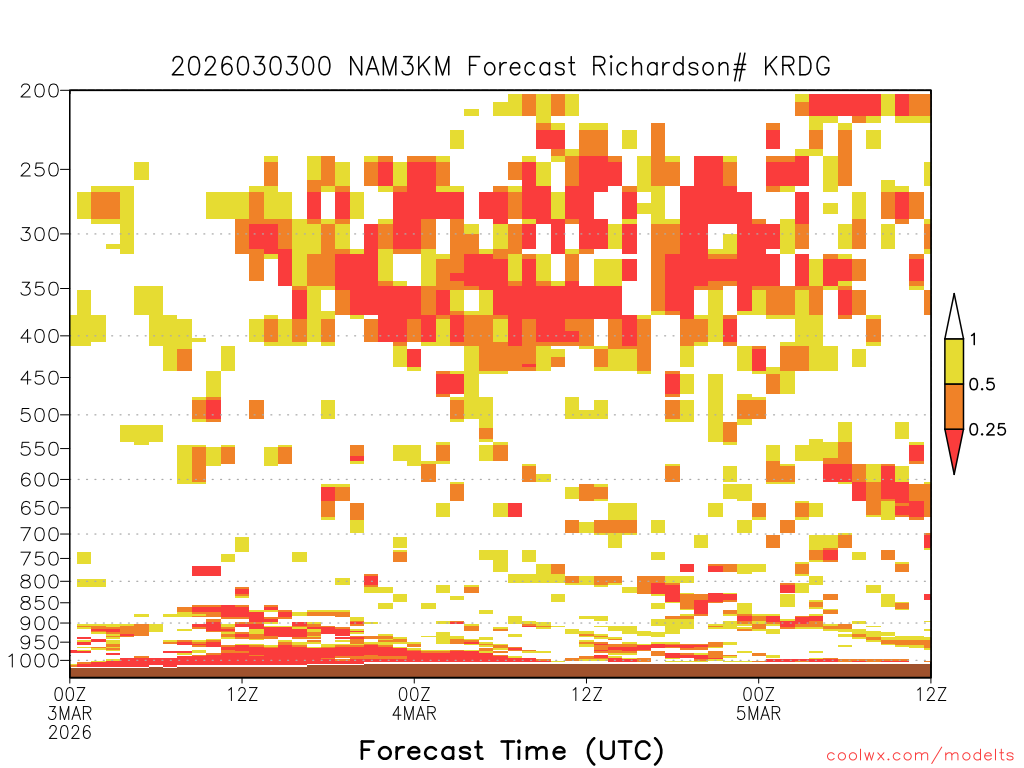 2026030300 NAM3KM Forecast Richardson# KRDG

200
250
300
350
400
450
500
550
600
650
700
750
800
850
900
950
1000

1
0.5
0.25

00Z
3MAR
2026
12Z
00Z
4MAR
12Z
00Z
5MAR
12Z

Forecast Time (UTC)

coolwx.com/modelts